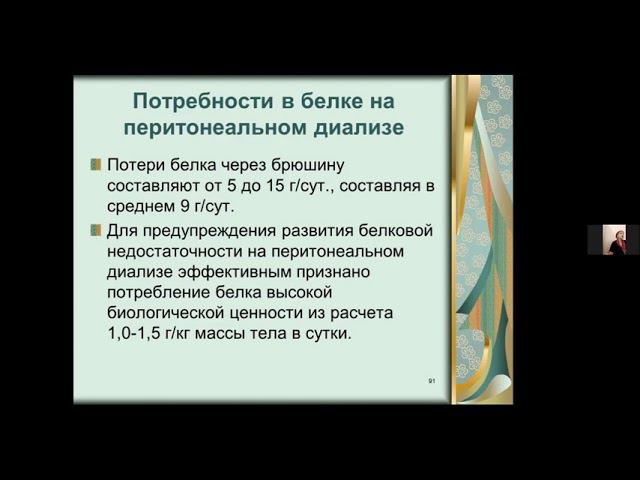 Потребности в белке на перитонеальном диализе

Потери белка через брюшину составляют от 5 до 15 г/сут., составляя в среднем 9 г/сут.

Для предупреждения развития белковой недостаточности на перитонеальном диализе эффективным признано потребление белка высокой биологической ценности из расчета 1,0-1,5 г/кг массы тела в сутки.

91